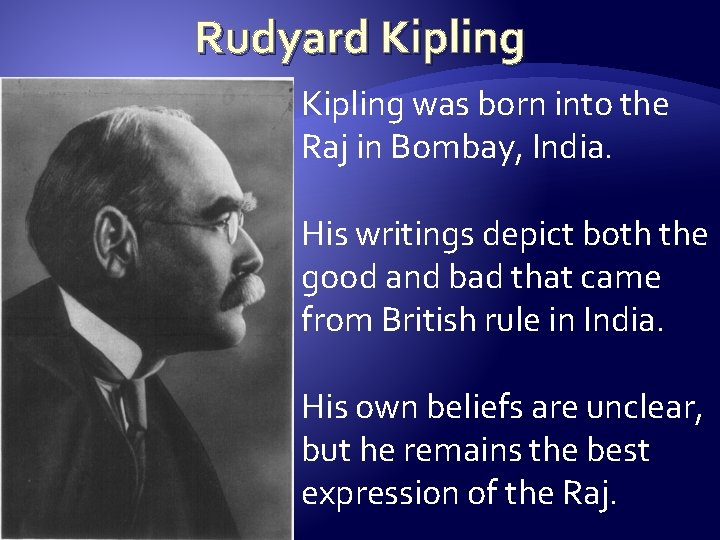 Rudyard Kipling

Kipling was born into the Raj in Bombay, India.

His writings depict both the good and bad that came from British rule in India.

His own beliefs are unclear, but he remains the best expression of the Raj.